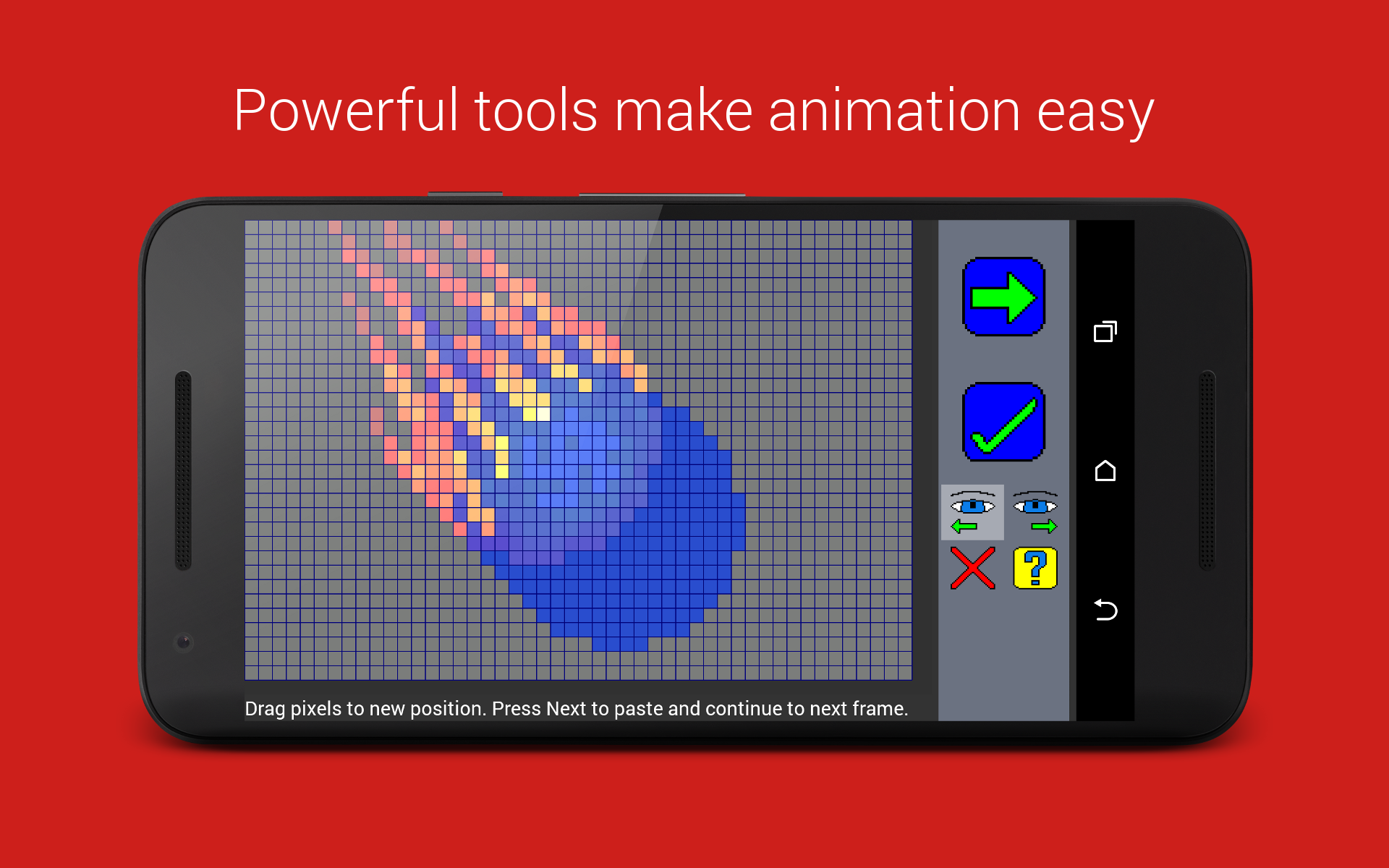 Powerful tools make animation easy

?

Drag pixels to new position. Press Next to paste and continue to next frame.